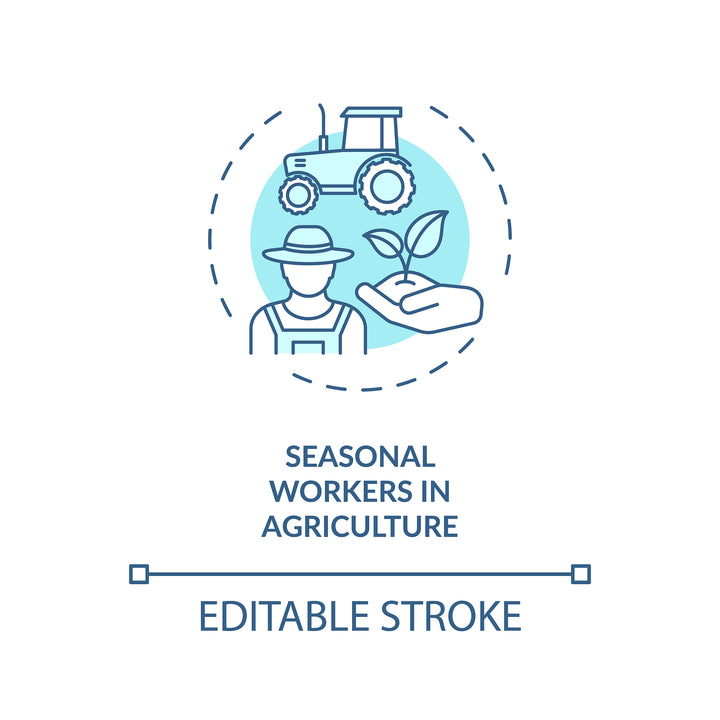 SEASONAL
WORKERS IN
AGRICULTURE

EDITABLE STROKE